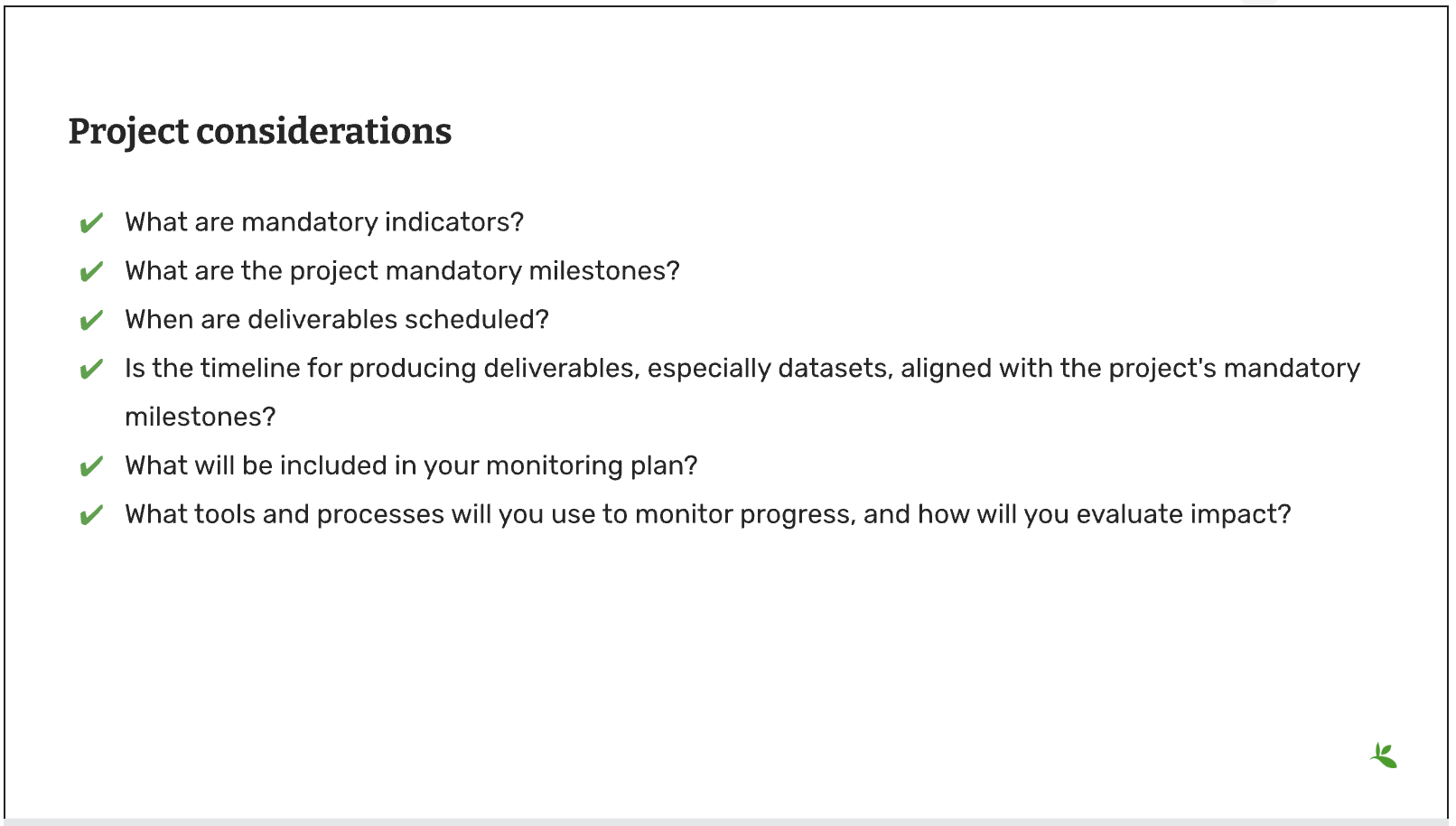 Project considerations

✔ What are mandatory indicators?
✔ What are the project mandatory milestones?
✔ When are deliverables scheduled?
✔ Is the timeline for producing deliverables, especially datasets, aligned with the project's mandatory milestones?
✔ What will be included in your monitoring plan?
✔ What tools and processes will you use to monitor progress, and how will you evaluate impact?